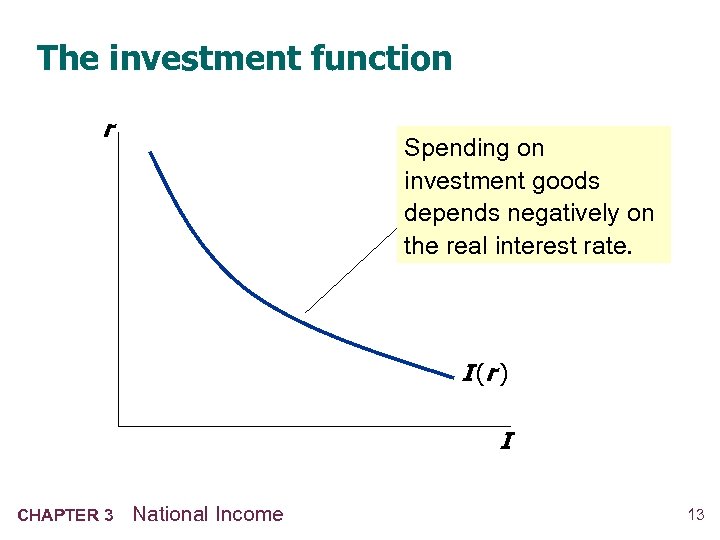 The investment function

$r$

Spending on investment goods depends negatively on the real interest rate.

$I(r)$

$I$

CHAPTER 3 National Income

13